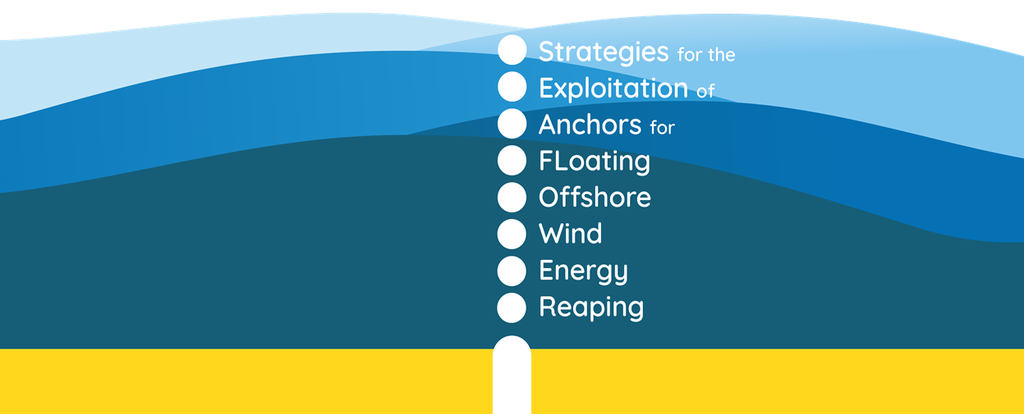 Strategies for the
Exploitation of
Anchors for
FLoating
Offshore
Wind
Energy
Reaping